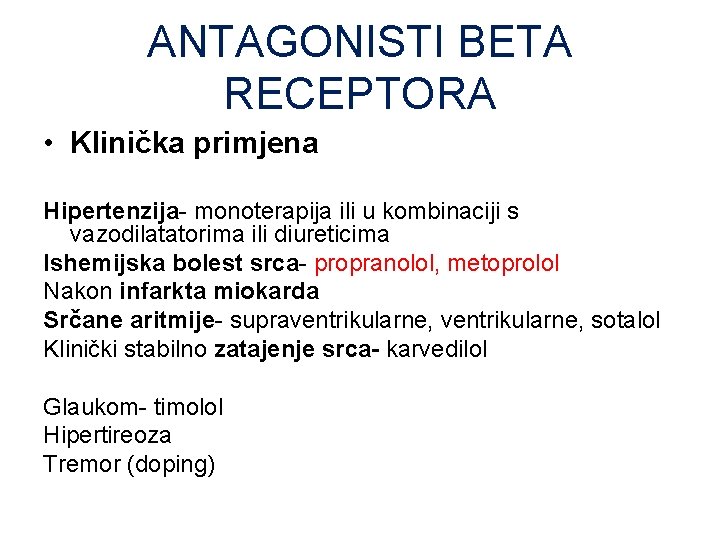 ANTAGONISTI BETA RECEPTORA

• Klinička primjena

Hipertenzija- monoterapija ili u kombinaciji s vazodilatatorima ili diureticima
Ishemijska bolest srca- propranolol, metoprolol
Nakon infarkta miokarda
Srčane aritmije- supraventrikularne, ventrikularne, sotalol
Klinički stabilno zatajenje srca- karvedilol

Glaukom- timolol
Hipertireoza
Tremor (doping)